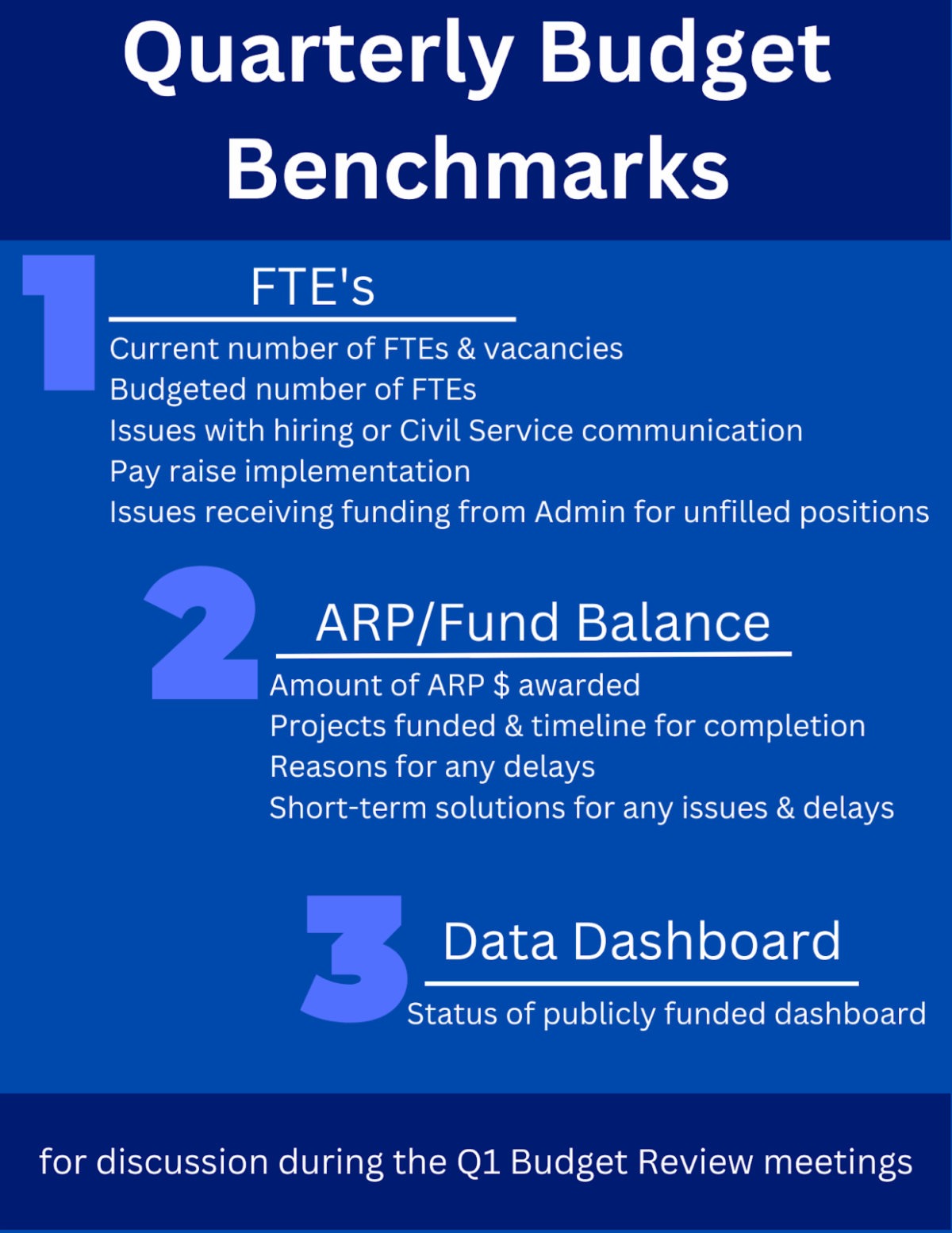 Quarterly Budget Benchmarks

1

FTE's

Current number of FTEs & vacancies
Budgeted number of FTEs
Issues with hiring or Civil Service communication
Pay raise implementation
Issues receiving funding from Admin for unfilled positions

2

ARP/Fund Balance

Amount of ARP $ awarded
Projects funded & timeline for completion
Reasons for any delays
Short-term solutions for any issues & delays

3

Data Dashboard

Status of publicly funded dashboard

for discussion during the Q1 Budget Review meetings